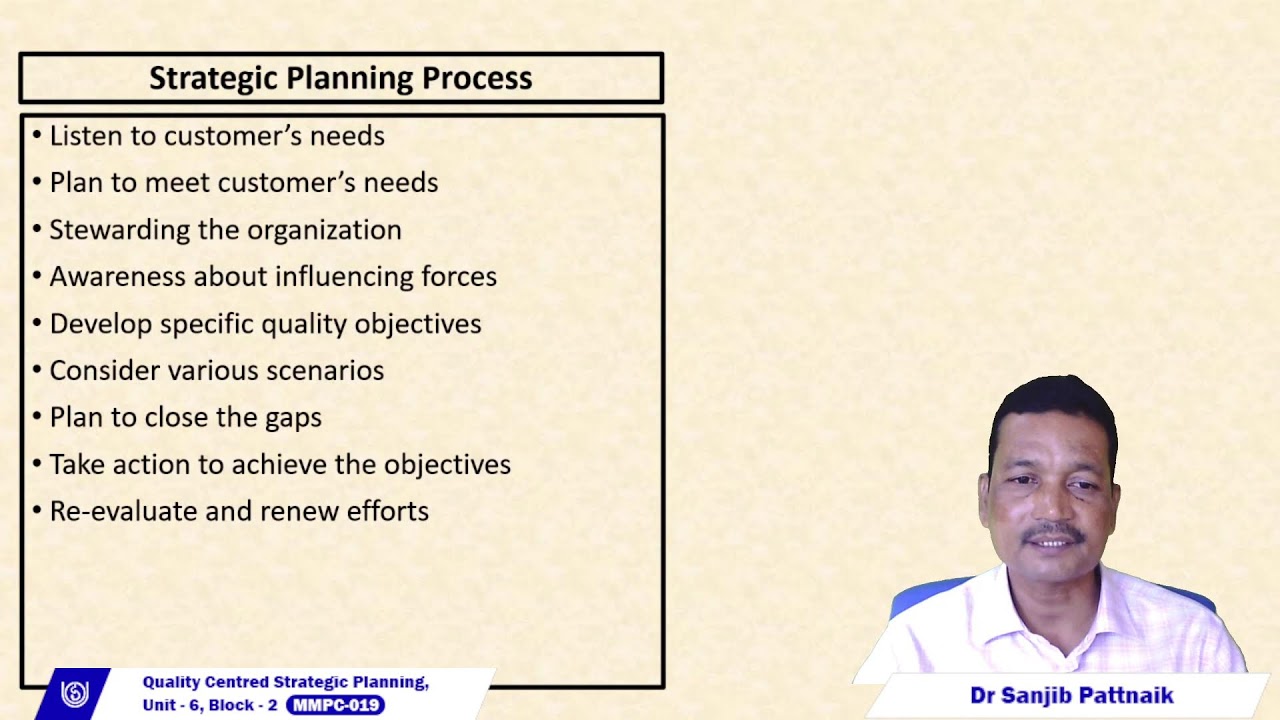 Strategic Planning Process

• Listen to customer's needs
• Plan to meet customer's needs
• Stewarding the organization
• Awareness about influencing forces
• Develop specific quality objectives
• Consider various scenarios
• Plan to close the gaps
• Take action to achieve the objectives
• Re-evaluate and renew efforts

Quality Centred Strategic Planning, Unit - 6, Block - 2 MMPC-019

Dr Sanjib Pattnaik